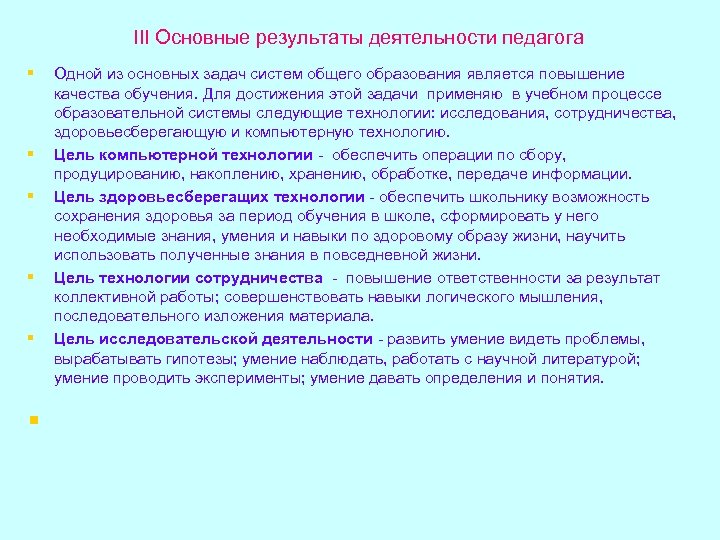 III Основные результаты деятельности педагога

Одной из основных задач систем общего образования является повышение качества обучения. Для достижения этой задачи применяю в учебном процессе образовательной системы следующие технологии: исследования, сотрудничества, здоровьесберегающую и компьютерную технологию.

Цель компьютерной технологии - обеспечить операции по сбору, продуцированию, накоплению, хранению, обработке, передаче информации.

Цель здоровьесберегащих технологии - обеспечить школьнику возможность сохранения здоровья за период обучения в школе, сформировать у него необходимые знания, умения и навыки по здоровому образу жизни, научить использовать полученные знания в повседневной жизни.

Цель технологии сотрудничества - повышение ответственности за результат коллективной работы; совершенствовать навыки логического мышления, последовательного изложения материала.

Цель исследовательской деятельности - развить умение видеть проблемы, вырабатывать гипотезы; умение наблюдать, работать с научной литературой; умение проводить эксперименты; умение давать определения и понятия.